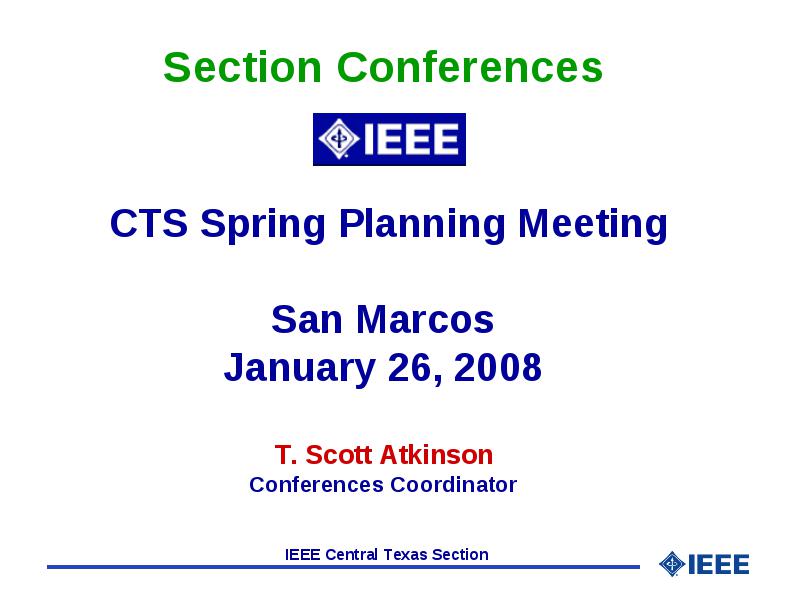 Section Conferences

IEEE

CTS Spring Planning Meeting

San Marcos
January 26, 2008

T. Scott Atkinson
Conferences Coordinator

IEEE Central Texas Section

IEEE